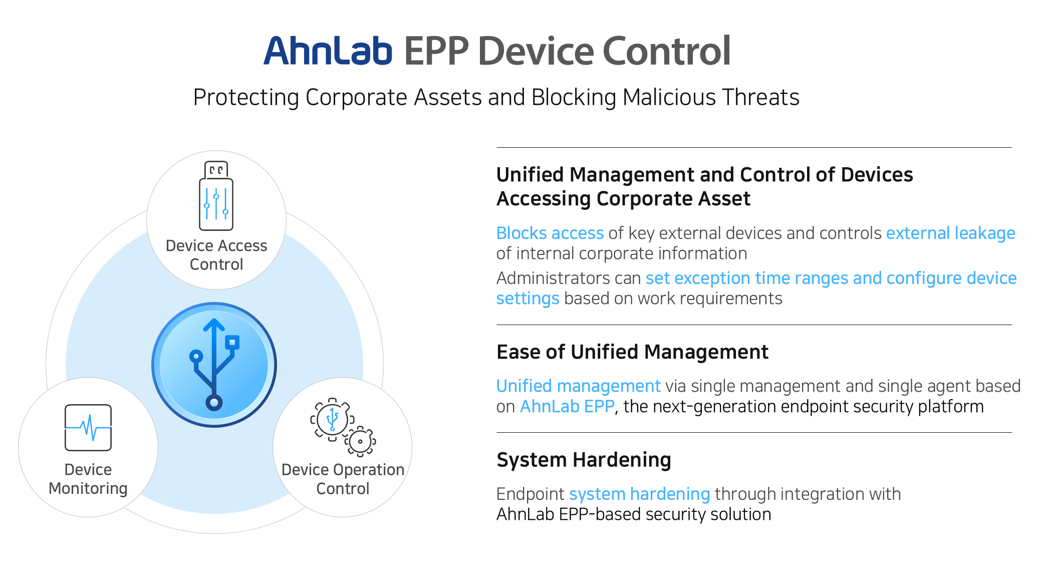 AhnLab EPP Device Control

Protecting Corporate Assets and Blocking Malicious Threats

Device Access Control

Device Monitoring

Device Operation Control

Unified Management and Control of Devices Accessing Corporate Asset

Blocks access of key external devices and controls external leakage of internal corporate information

Administrators can set exception time ranges and configure device settings based on work requirements

Ease of Unified Management

Unified management via single management and single agent based on AhnLab EPP, the next-generation endpoint security platform

System Hardening

Endpoint system hardening through integration with AhnLab EPP-based security solution